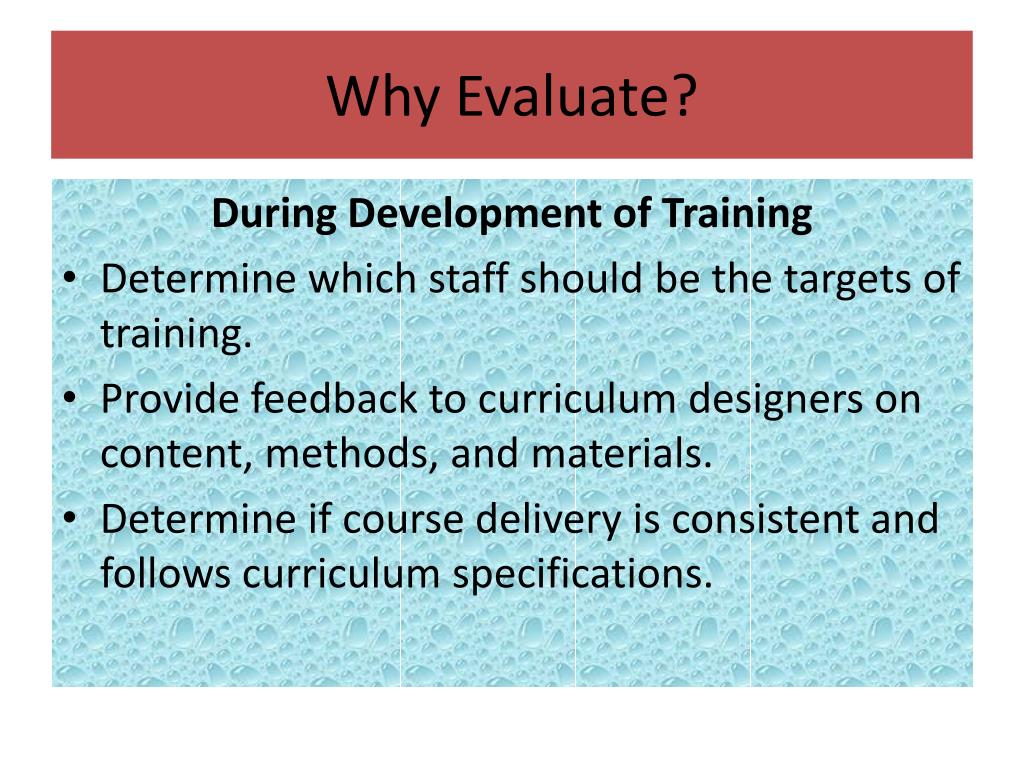 Why Evaluate?

During Development of Training

• Determine which staff should be the targets of training.
• Provide feedback to curriculum designers on content, methods, and materials.
• Determine if course delivery is consistent and follows curriculum specifications.